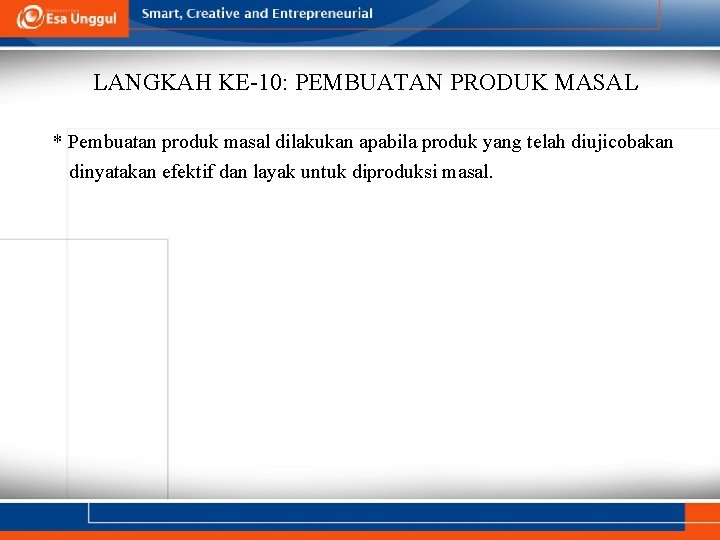 Esa Unggul

Smart, Creative and Entrepreneurial

LANGKAH KE-10: PEMBUATAN PRODUK MASAL

* Pembuatan produk masal dilakukan apabila produk yang telah diujicobakan dinyatakan efektif dan layak untuk diproduksi masal.